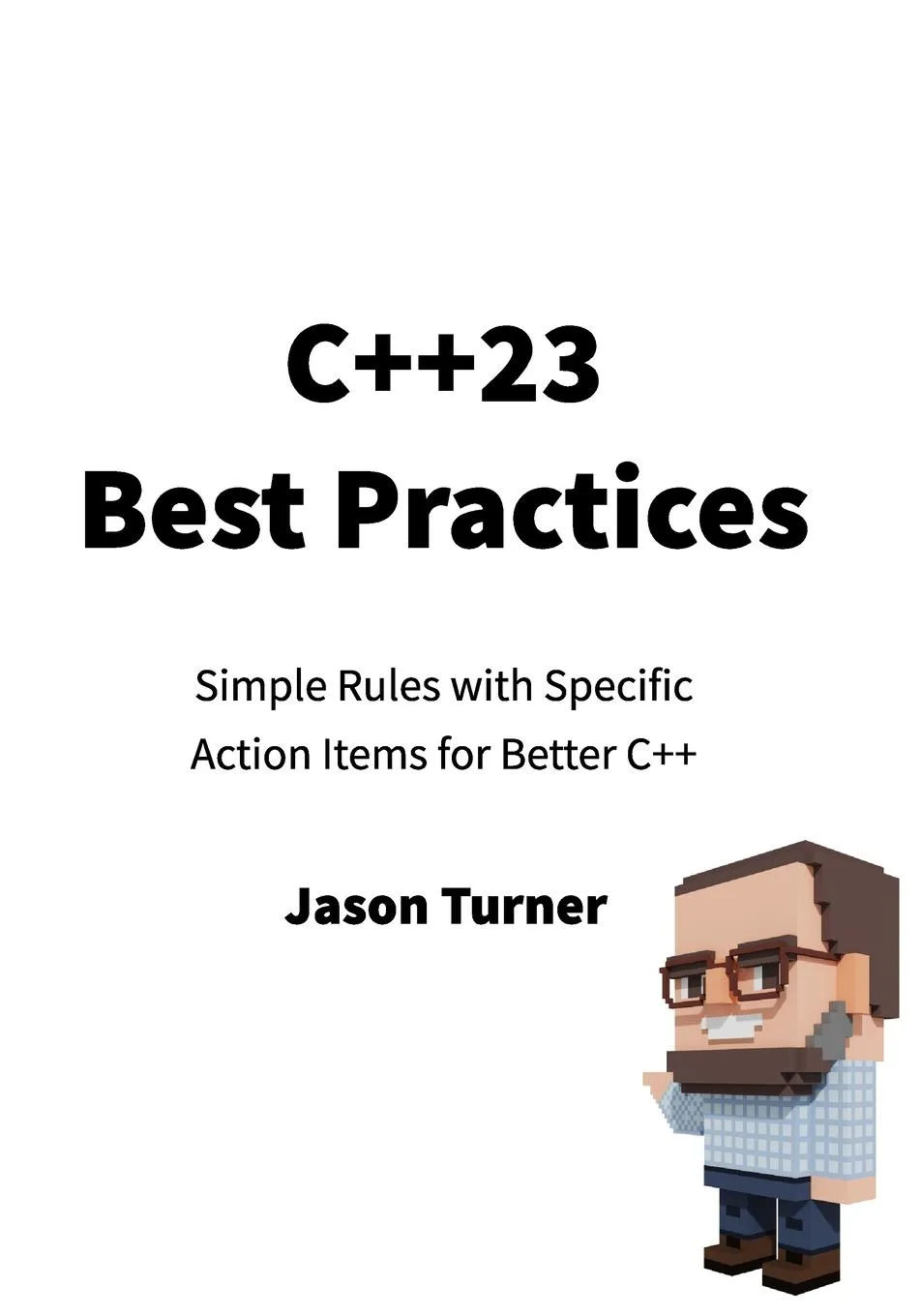 C++23
Best Practices

Simple Rules with Specific Action Items for Better C++

Jason Turner